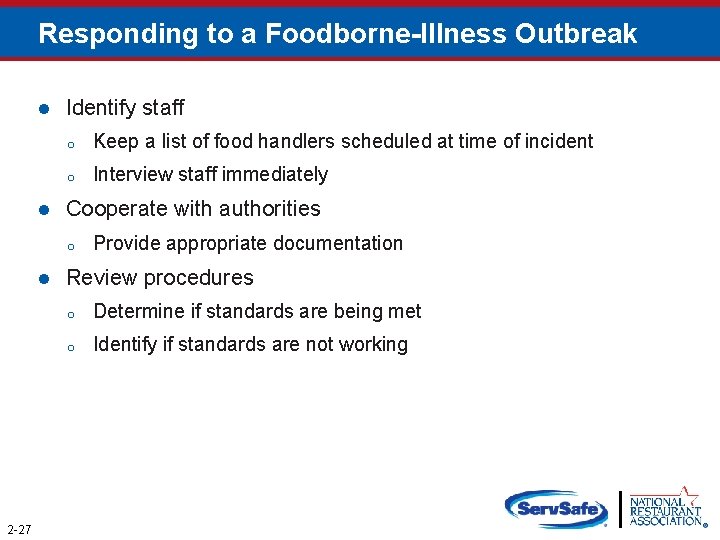 Responding to a Foodborne-Illness Outbreak

- Identify staff
  - Keep a list of food handlers scheduled at time of incident
  - Interview staff immediately
- Cooperate with authorities
  - Provide appropriate documentation
- Review procedures
  - Determine if standards are being met
  - Identify if standards are not working

2-27

ServSafe®

NATIONAL RESTAURANT ASSOCIATION®